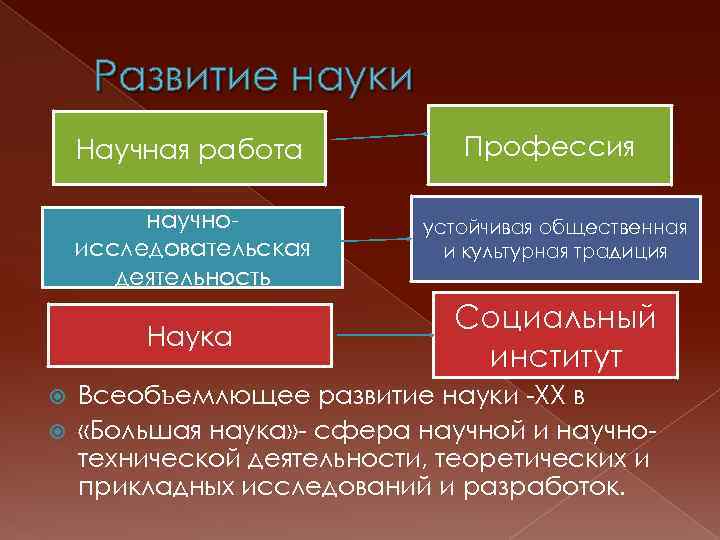 Развитие науки

Научная работа

Профессия

научно-исследовательская деятельность

устойчивая общественная и культурная традиция

Наука

Социальный институт

Всеобъемлющее развитие науки -XX в

«Большая наука»- сфера научной и научно-технической деятельности, теоретических и прикладных исследований и разработок.